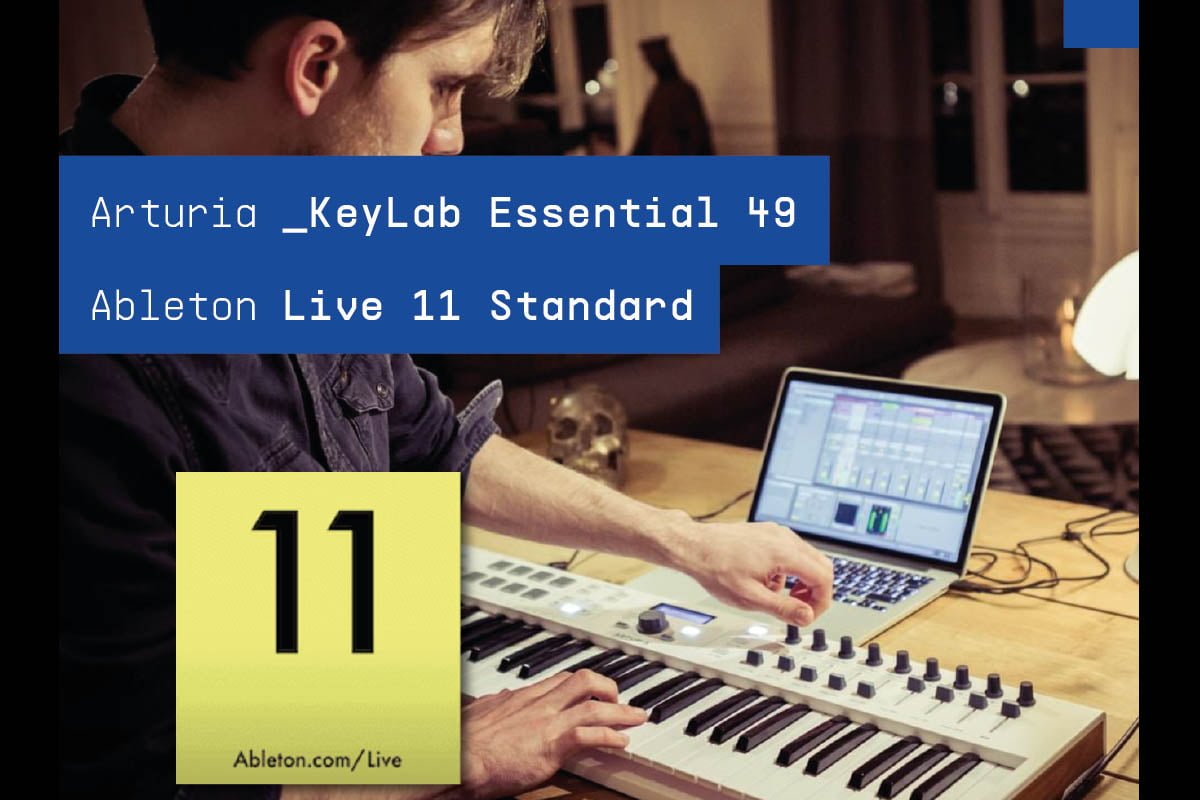 Arturia _KeyLab Essential 49

Ableton Live 11 Standard

11

Ableton.com/Live